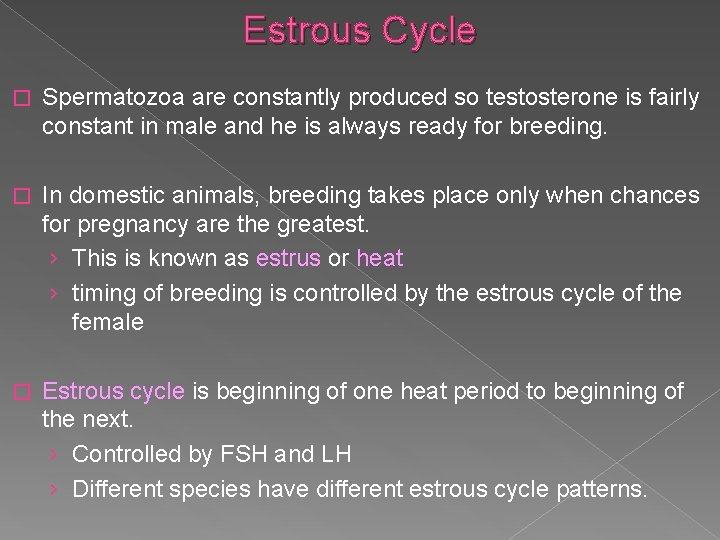 Estrous Cycle

□ Spermatozoa are constantly produced so testosterone is fairly constant in male and he is always ready for breeding.

□ In domestic animals, breeding takes place only when chances for pregnancy are the greatest.

› This is known as estrus or heat

› timing of breeding is controlled by the estrous cycle of the female

□ Estrous cycle is beginning of one heat period to beginning of the next.

› Controlled by FSH and LH

› Different species have different estrous cycle patterns.